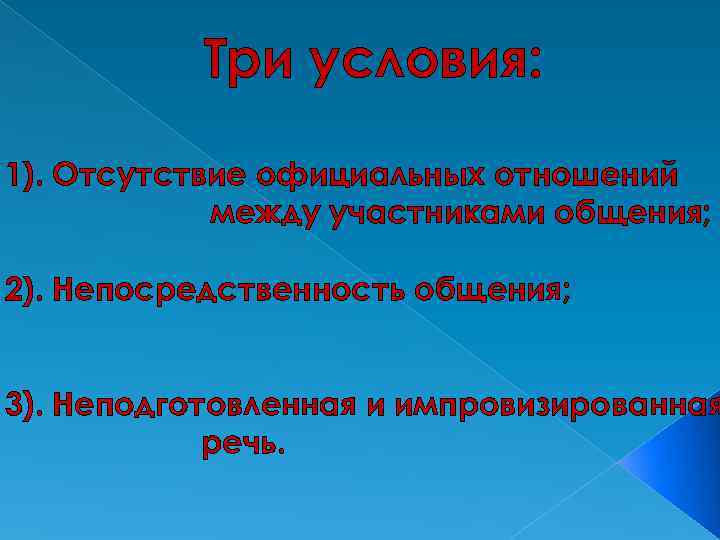 Три условия:

1). Отсутствие официальных отношений между участниками общения;

2). Непосредственность общения;

3). Неподготовленная и импровизированная речь.